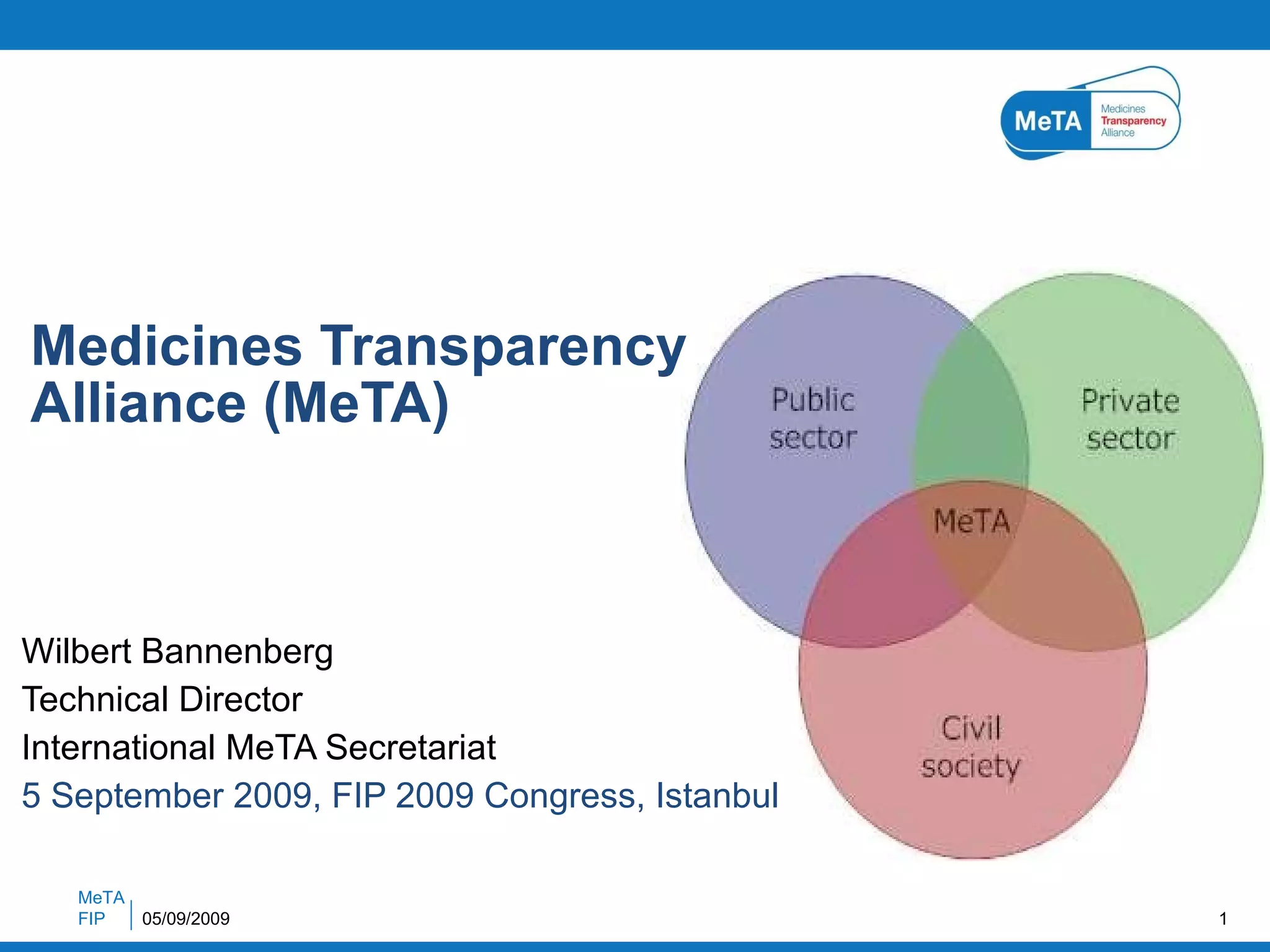 MeTA Medicines Transparency Alliance

Medicines Transparency Alliance (MeTA)

Public sector

Private sector

MeTA

Civil society

Wilbert Bannenberg
Technical Director
International MeTA Secretariat
5 September 2009, FIP 2009 Congress, Istanbul

MeTA FIP 05/09/2009 1